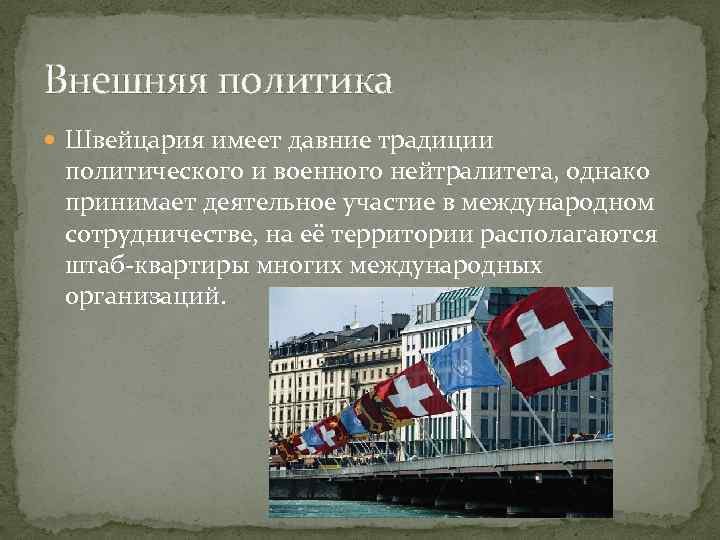 Внешняя политика

Швейцария имеет давние традиции политического и военного нейтралитета, однако принимает деятельное участие в международном сотрудничестве, на её территории располагаются штаб-квартиры многих международных организаций.